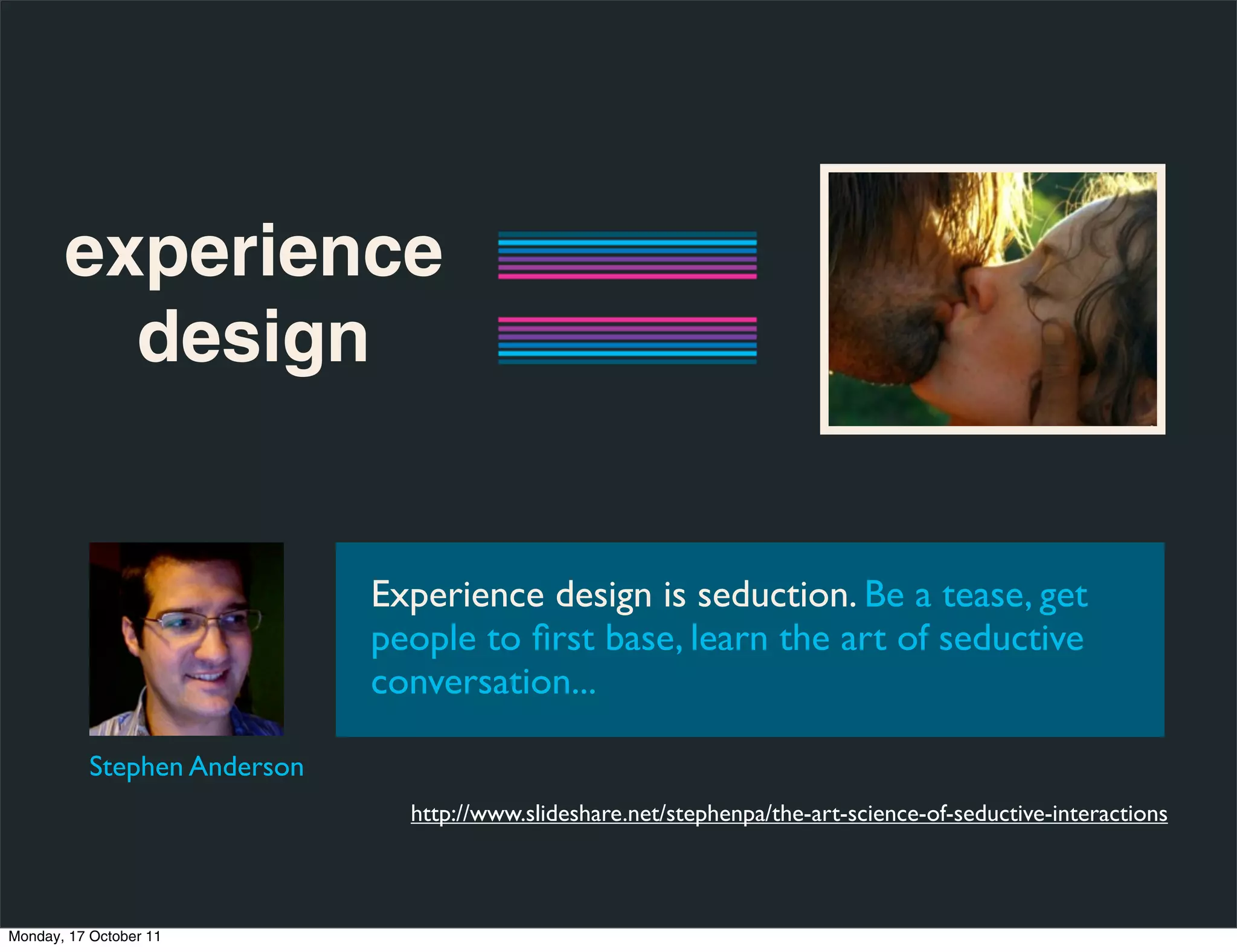 experience design

Experience design is seduction. Be a tease, get people to first base, learn the art of seductive conversation...

Stephen Anderson

http://www.slideshare.net/stephenpa/the-art-science-of-seductive-interactions

Monday, 17 October 11